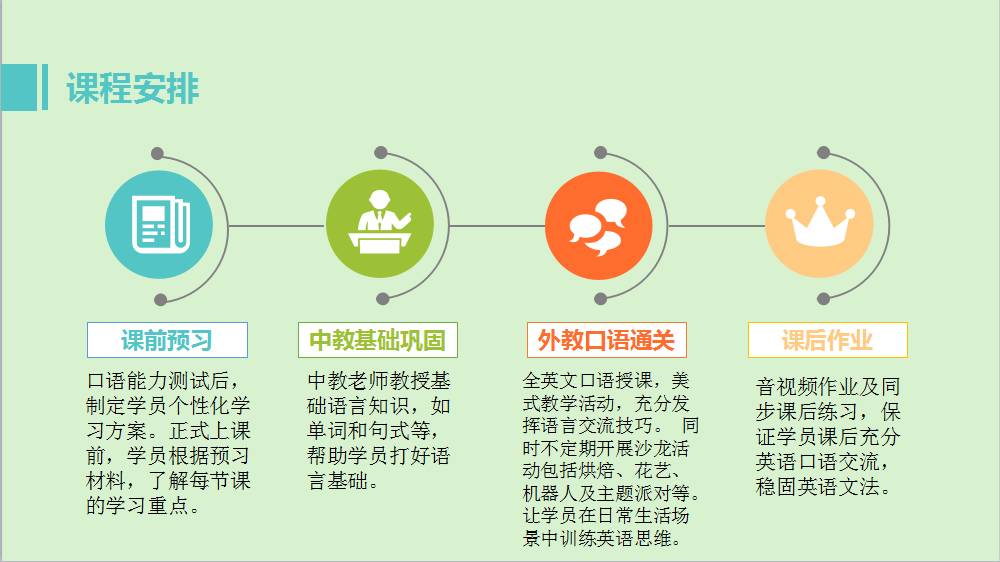 课程安排

课前预习

口语能力测试后，制定学员个性化学习方案。正式上课前，学员根据预习材料，了解每节课的学习重点。

中教基础巩固

中教老师教授基础语言知识，如单词和句式等，帮助学员打好语言基础。

外教口语通关

全英文口语授课，美式教学活动，充分发挥语言交流技巧。 同时不定期开展沙龙活动包括烘焙、花艺、机器人及主题派对等。让学员在日常生活场景中训练英语思维。

课后作业

音视频作业及同步课后练习，保证学员课后充分英语口语交流，稳固英语文法。